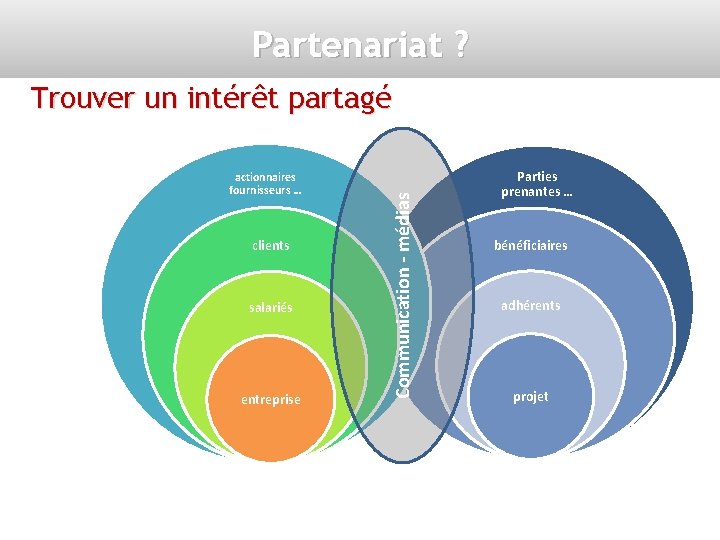 Partenariat ?

Trouver un intérêt partagé

actionnaires fournisseurs …

clients

salariés

entreprise

Communication - médias

Parties prenantes …

bénéficiaires

adhérents

projet